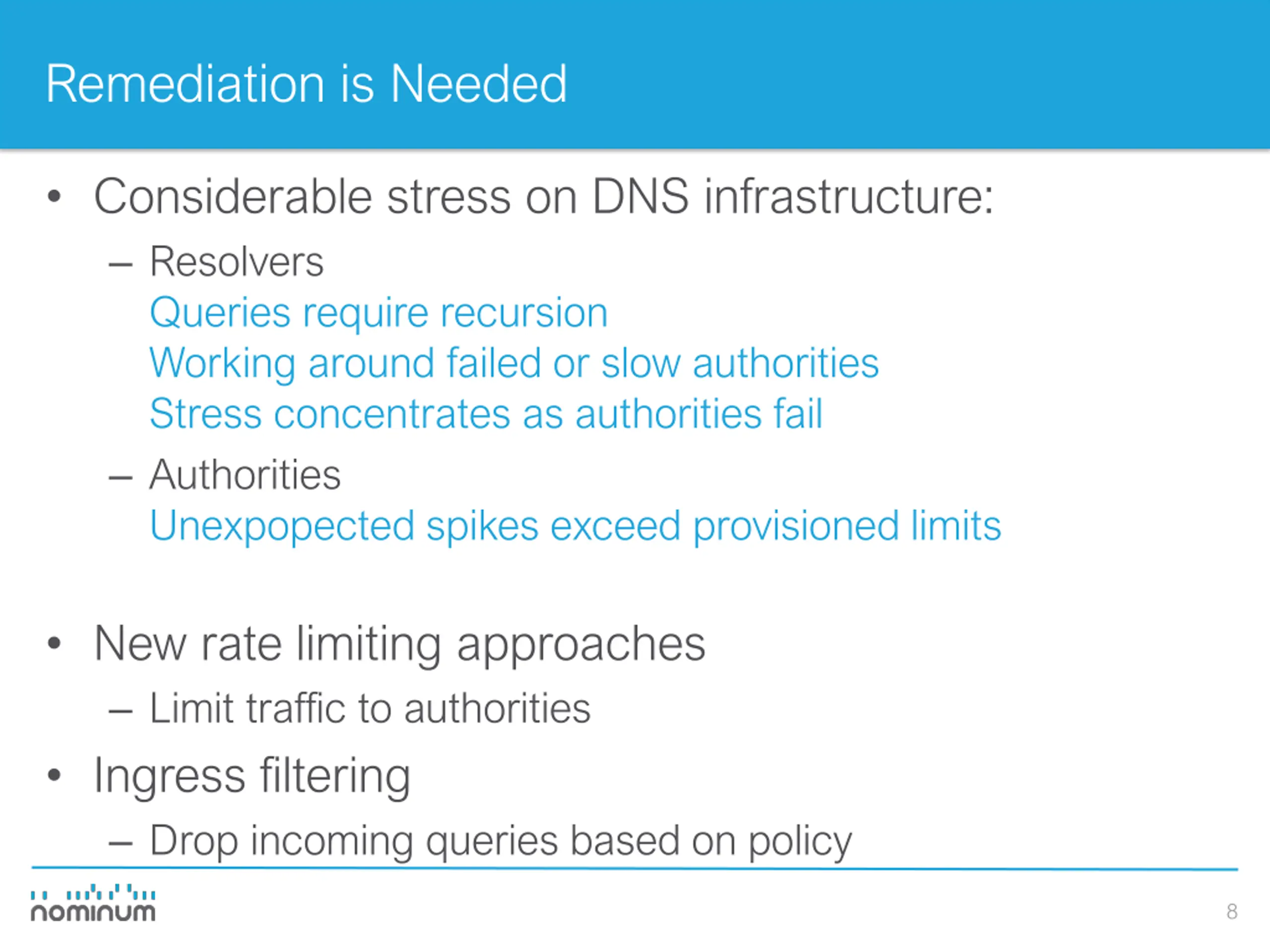 Remediation is Needed

• Considerable stress on DNS infrastructure:
– Resolvers
Queries require recursion
Working around failed or slow authorities
Stress concentrates as authorities fail
– Authorities
Unexpopected spikes exceed provisioned limits

• New rate limiting approaches
– Limit traffic to authorities
• Ingress filtering
– Drop incoming queries based on policy

nominum

8